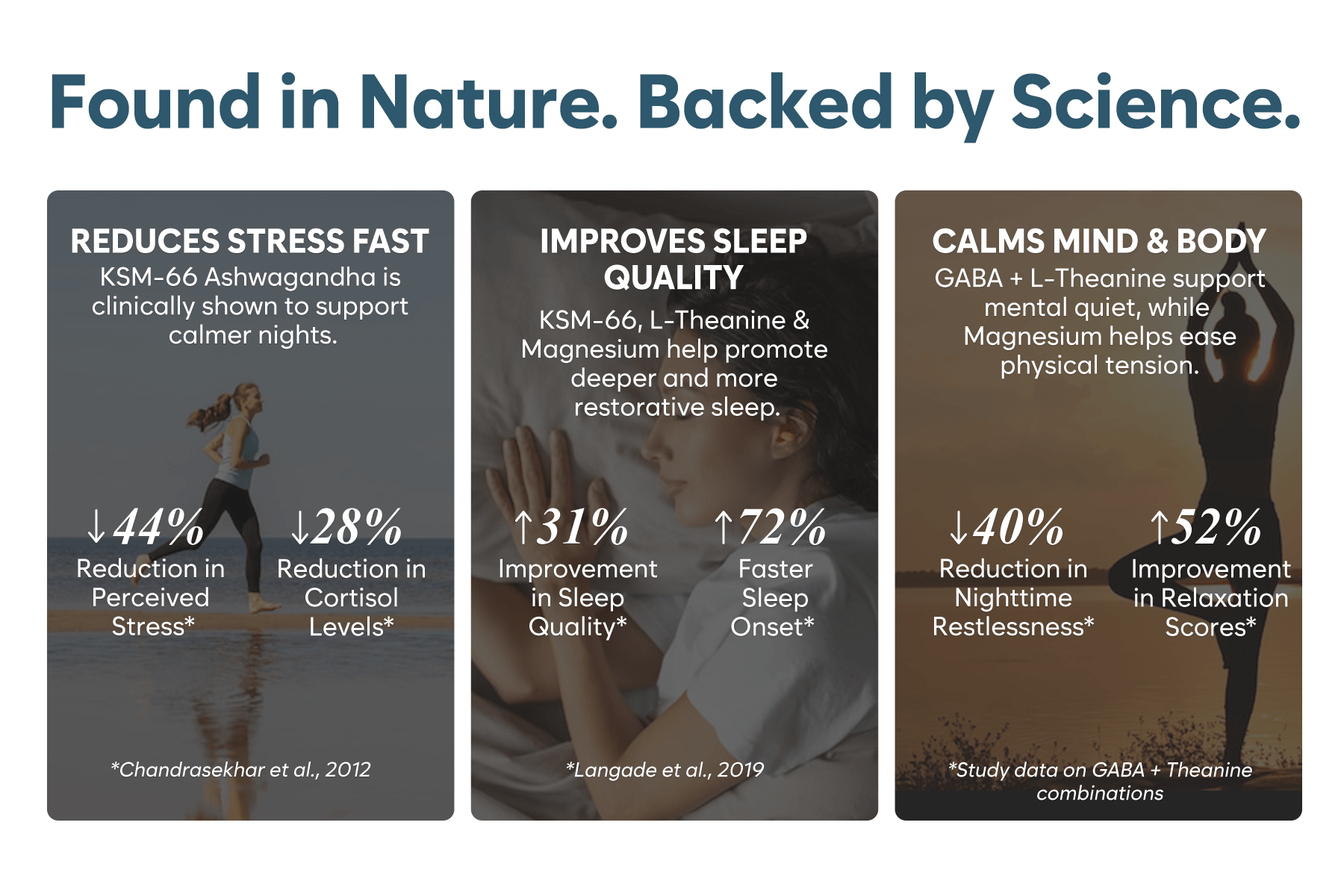 Found in Nature. Backed by Science.

REDUCES STRESS FAST

KSM-66 Ashwagandha is clinically shown to support calmer nights.

↓44%
Reduction in Perceived Stress*

↓28%
Reduction in Cortisol Levels*

*Chandrasekhar et al., 2012

IMPROVES SLEEP QUALITY

KSM-66, L-Theanine & Magnesium help promote deeper and more restorative sleep.

↑31%
Improvement in Sleep Quality*

↑72%
Faster Sleep Onset*

*Langade et al., 2019

CALMS MIND & BODY

GABA + L-Theanine support mental quiet, while Magnesium helps ease physical tension.

↓40%
Reduction in Nighttime Restlessness*

↑52%
Improvement in Relaxation Scores*

*Study data on GABA + Theanine combinations